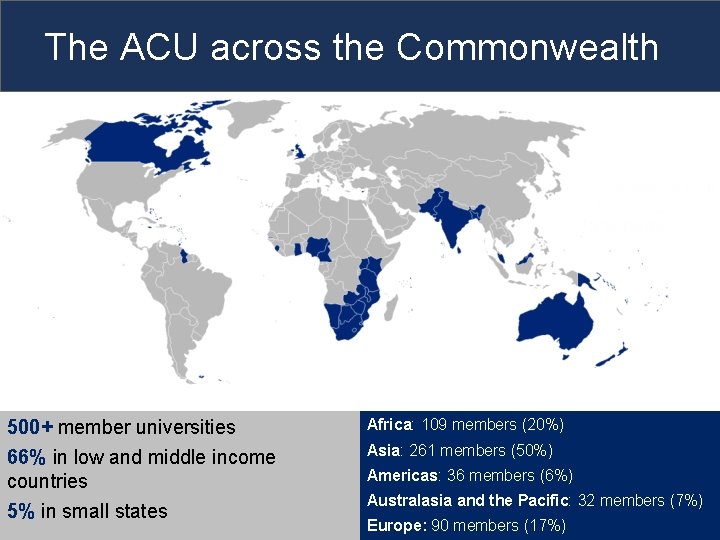 The ACU across the Commonwealth

500+ member universities

66% in low and middle income countries

5% in small states

Africa: 109 members (20%)

Asia: 261 members (50%)

Americas: 36 members (6%)

Australasia and the Pacific: 32 members (7%)

Europe: 90 members (17%)